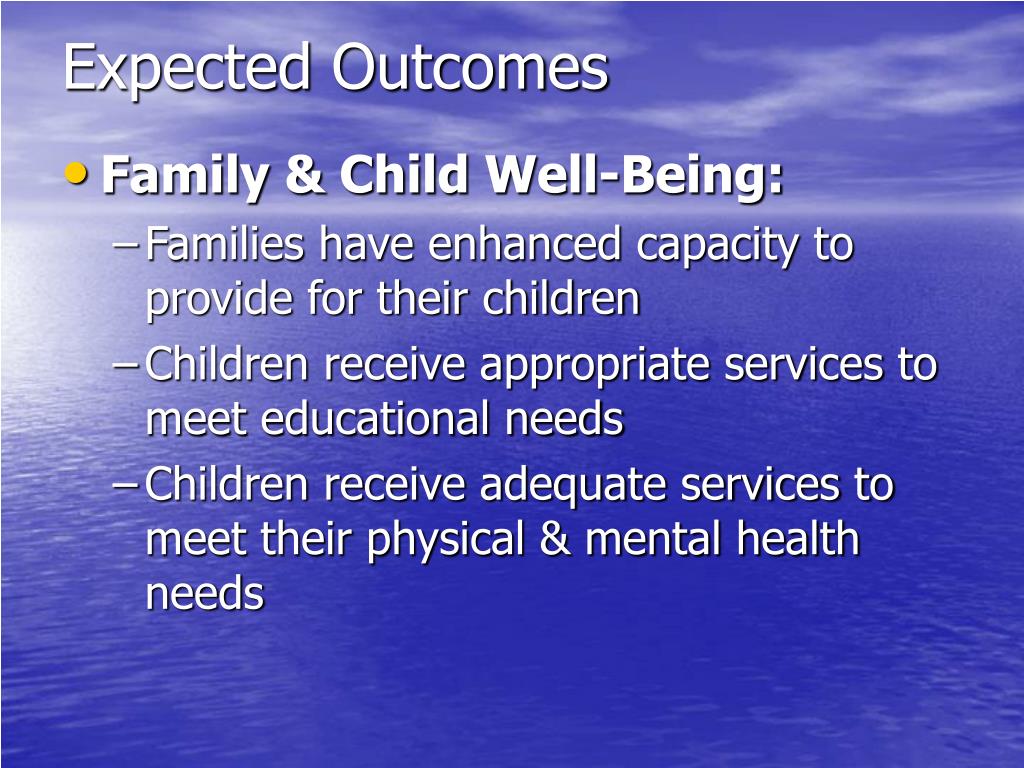 Expected Outcomes

• Family & Child Well-Being:

– Families have enhanced capacity to provide for their children

– Children receive appropriate services to meet educational needs

– Children receive adequate services to meet their physical & mental health needs